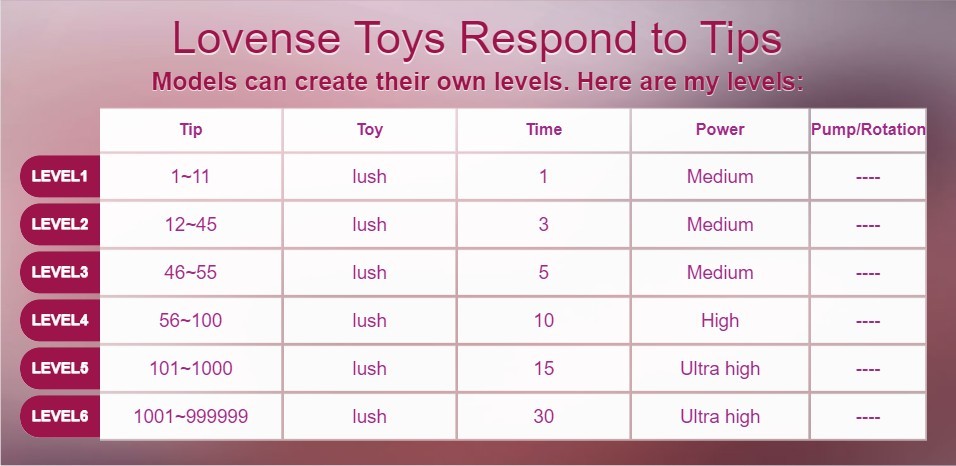 Lovense Toys Respond to Tips

Models can create their own levels. Here are my levels:

| | Tip | Toy | Time | Power | Pump/Rotation |
|---|---|---|---|---|---|
| LEVEL1 | 1~11 | lush | 1 | Medium | ---- |
| LEVEL2 | 12~45 | lush | 3 | Medium | ---- |
| LEVEL3 | 46~55 | lush | 5 | Medium | ---- |
| LEVEL4 | 56~100 | lush | 10 | High | ---- |
| LEVEL5 | 101~1000 | lush | 15 | Ultra high | ---- |
| LEVEL6 | 1001~999999 | lush | 30 | Ultra high | ---- |